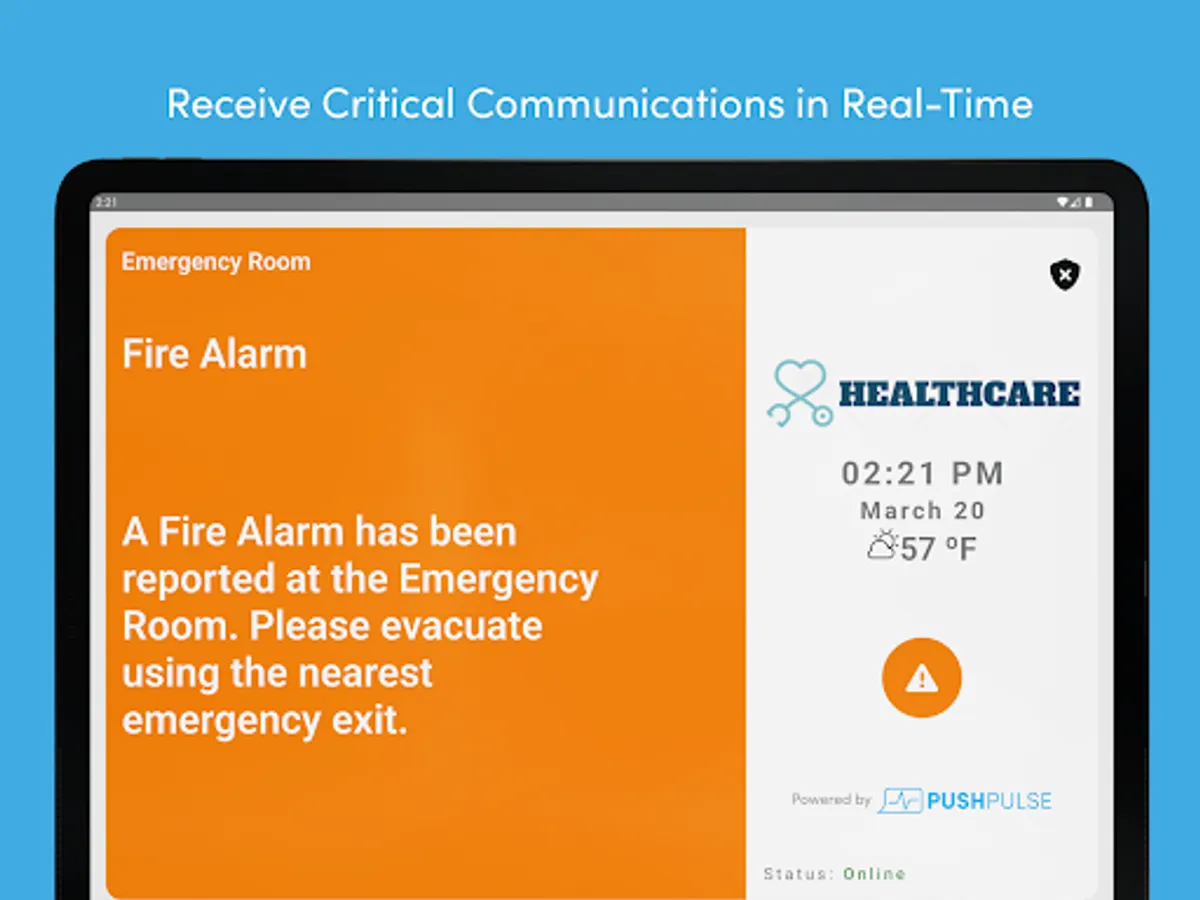 Receive Critical Communications in Real-Time

2:21

Emergency Room

Fire Alarm

A Fire Alarm has been reported at the Emergency Room. Please evacuate using the nearest emergency exit.

HEALTHCARE

02:21 PM
March 20
57 °F

Powered by PUSHPULSE

Status: Online